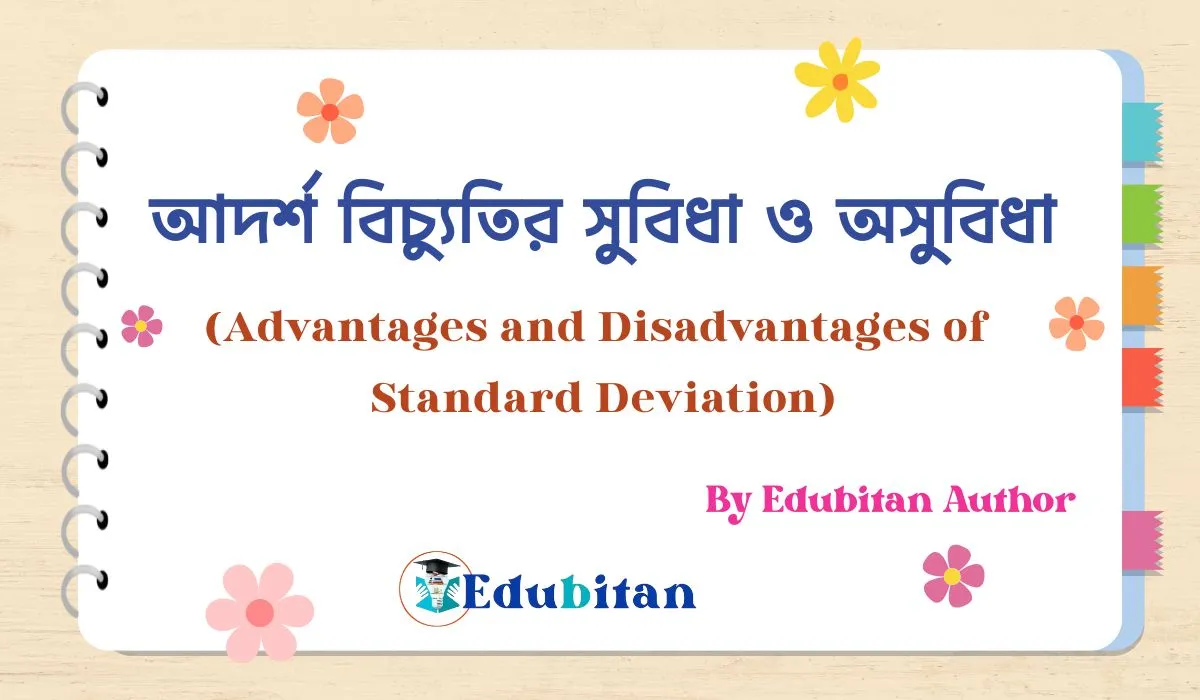 আদর্শ বিচ্যুতির সুবিধা ও অসুবিধা

(Advantages and Disadvantages of Standard Deviation)

By Edubitan Author

Edubitan